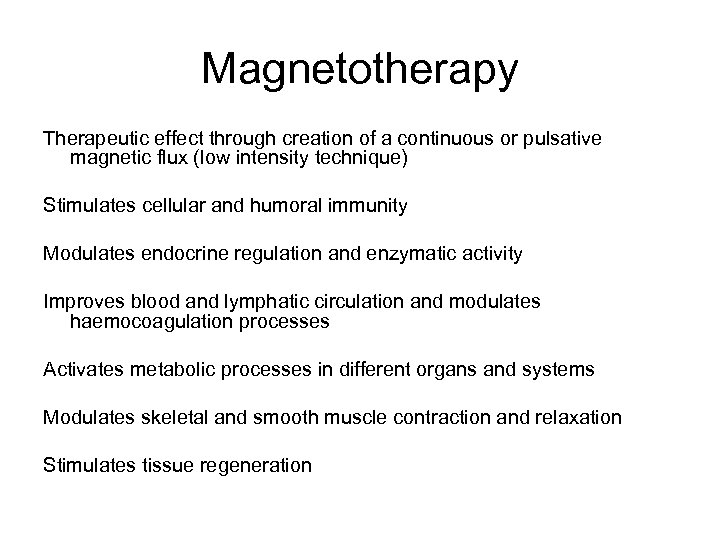 Magnetotherapy

Therapeutic effect through creation of a continuous or pulsative magnetic flux (low intensity technique)

Stimulates cellular and humoral immunity

Modulates endocrine regulation and enzymatic activity

Improves blood and lymphatic circulation and modulates haemocoagulation processes

Activates metabolic processes in different organs and systems

Modulates skeletal and smooth muscle contraction and relaxation

Stimulates tissue regeneration